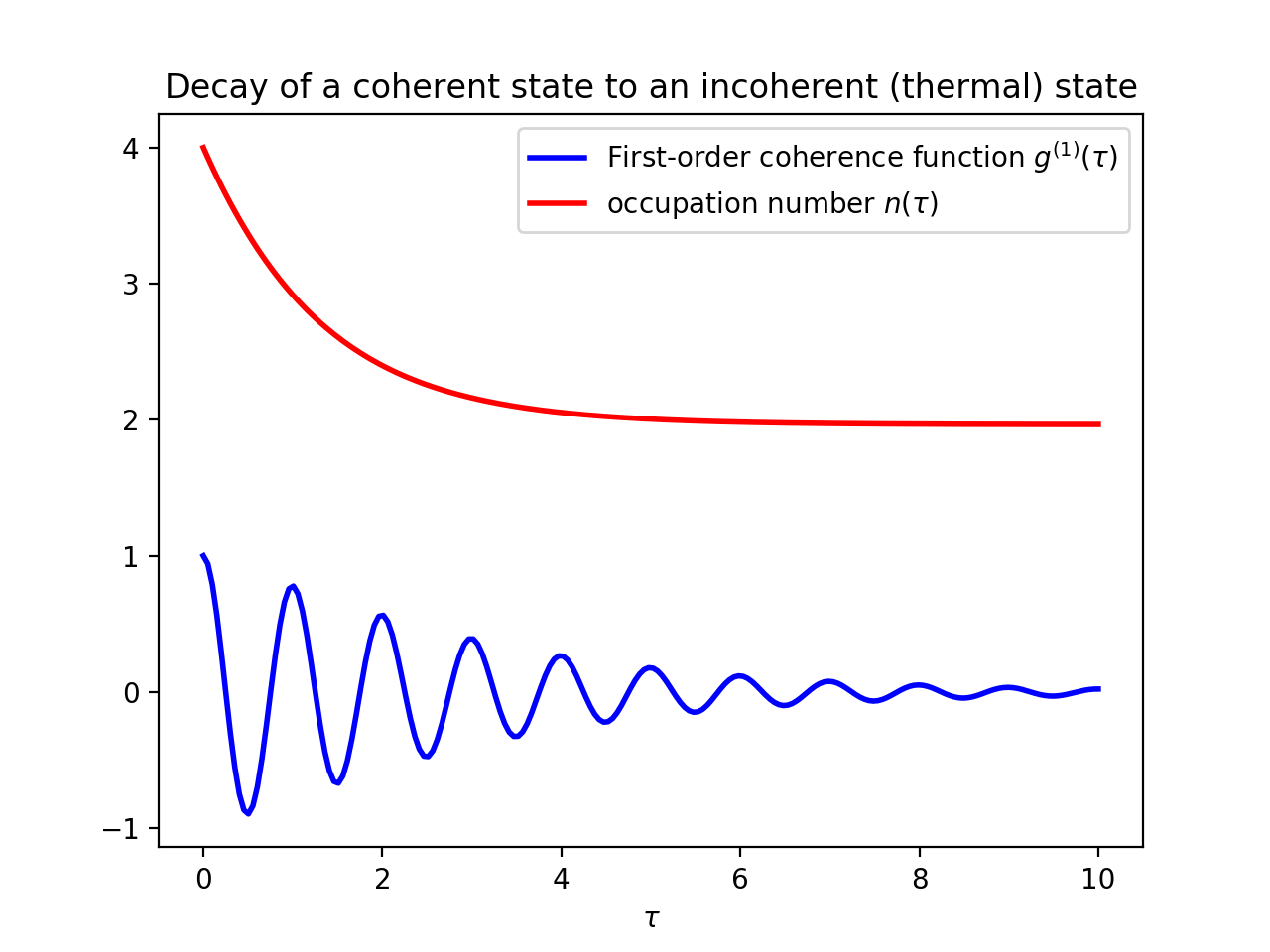 Decay of a coherent state to an incoherent (thermal) state

First-order coherence function $g^{(1)}(\tau)$
occupation number $n(\tau)$

4
3
2
1
0
−1

0
2
4
6
8
10

$\tau$